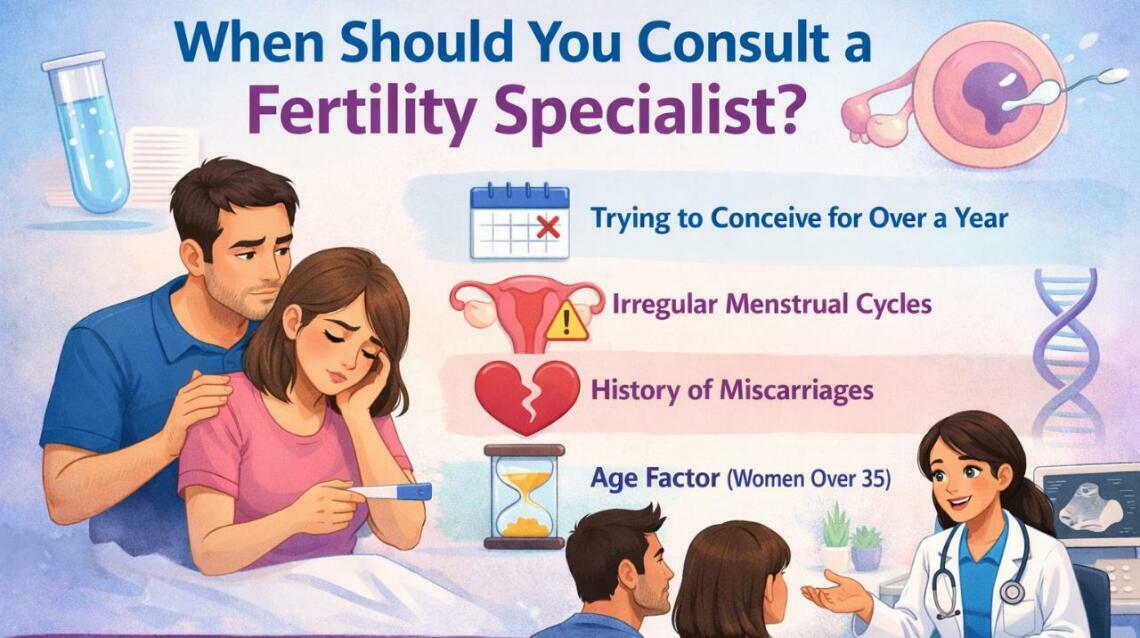 When Should You Consult a Fertility Specialist?

Trying to Conceive for Over a Year

Irregular Menstrual Cycles

History of Miscarriages

Age Factor (Women Over 35)